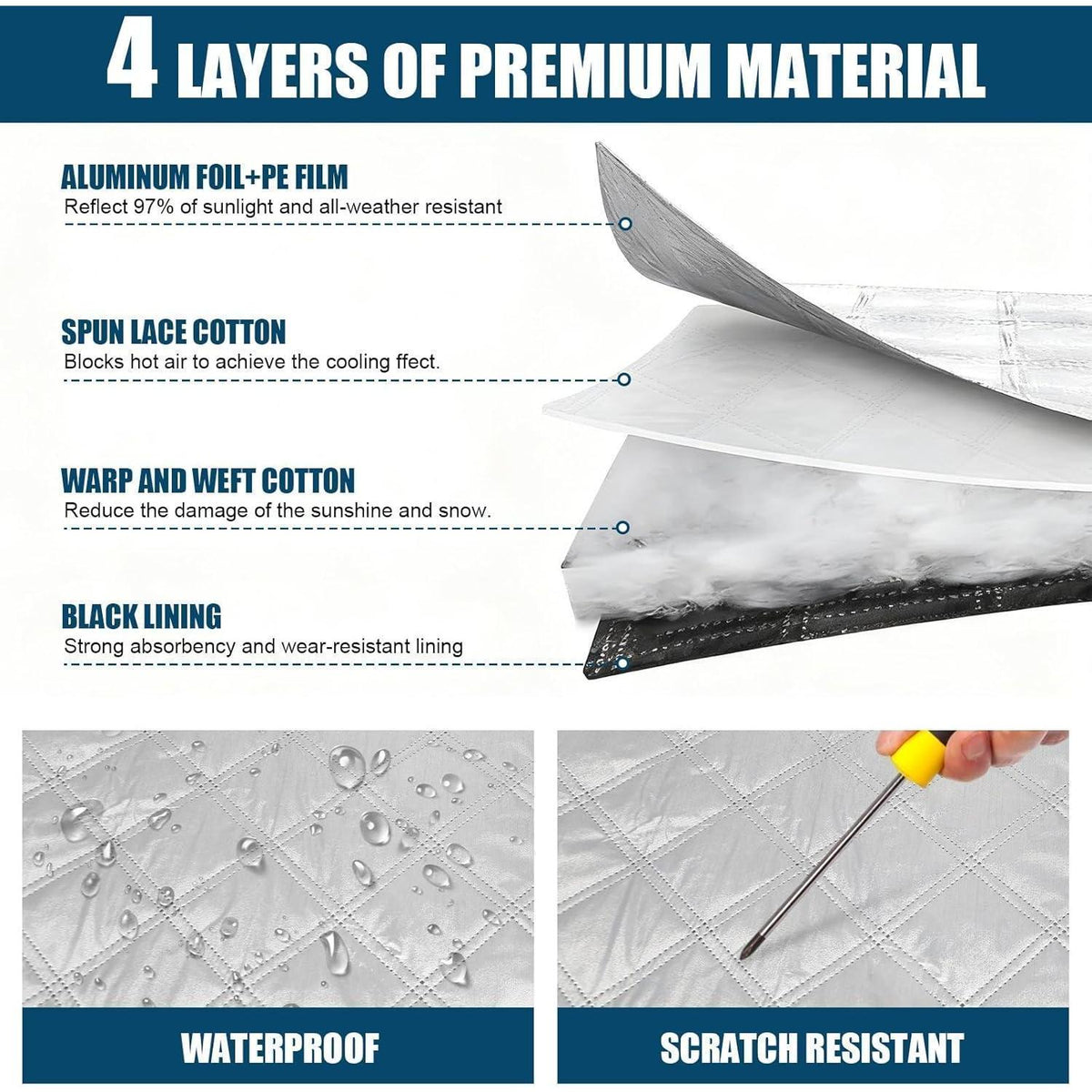 4 LAYERS OF PREMIUM MATERIAL

ALUMINUM FOIL+PE FILM
Reflect 97% of sunlight and all-weather resistant

SPUN LACE COTTON
Blocks hot air to achieve the cooling ffect.

WARP AND WEFT COTTON
Reduce the damage of the sunshine and snow.

BLACK LINING
Strong absorbency and wear-resistant lining

WATERPROOF

SCRATCH RESISTANT